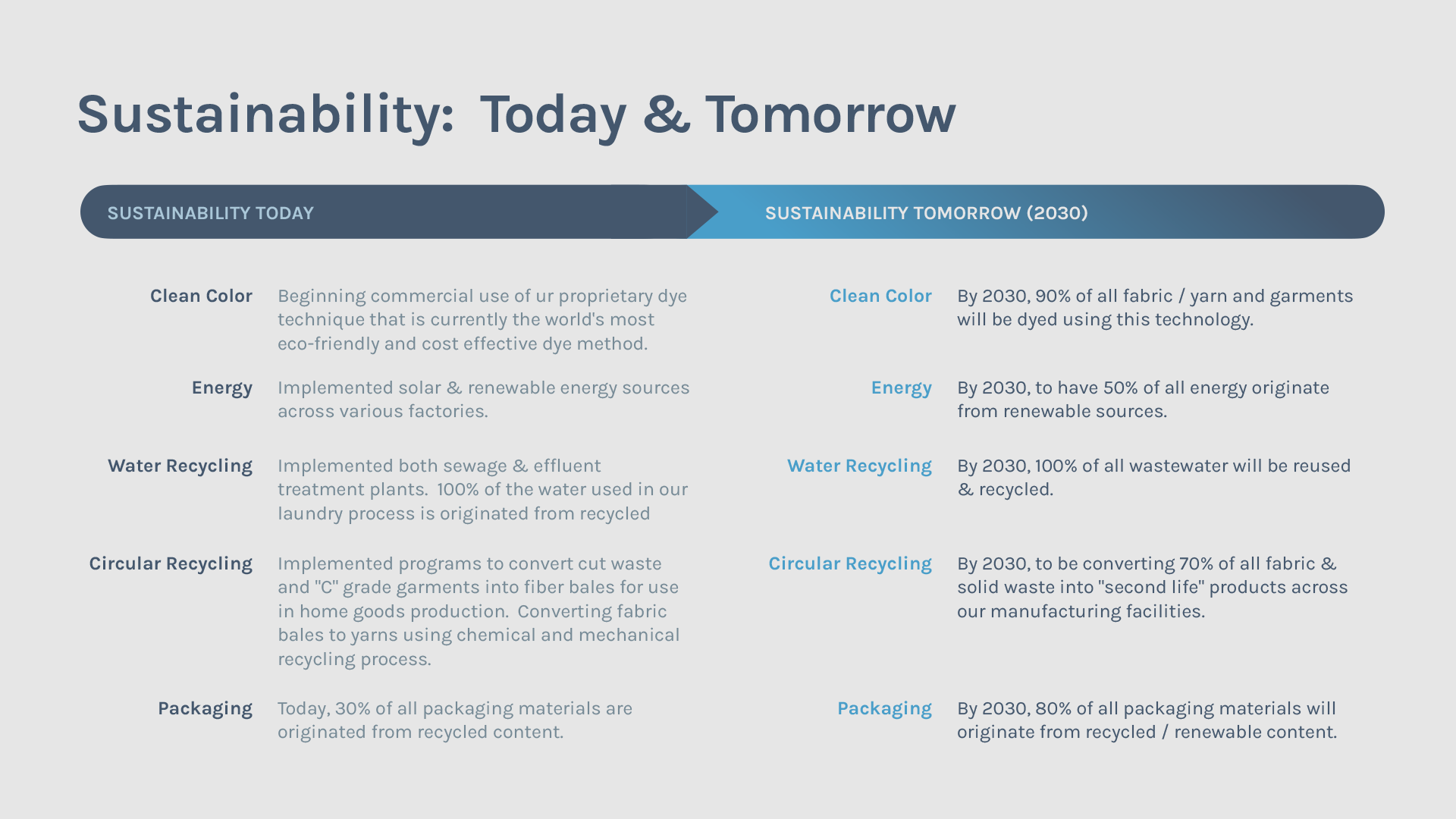 Sustainability: Today & Tomorrow

SUSTAINABILITY TODAY

Clean Color
Beginning commercial use of ur proprietary dye technique that is currently the world's most eco-friendly and cost effective dye method.

Energy
Implemented solar & renewable energy sources across various factories.

Water Recycling
Implemented both sewage & effluent treatment plants. 100% of the water used in our laundry process is originated from recycled

Circular Recycling
Implemented programs to convert cut waste and "C" grade garments into fiber bales for use in home goods production. Converting fabric bales to yarns using chemical and mechanical recycling process.

Packaging
Today, 30% of all packaging materials are originated from recycled content.

SUSTAINABILITY TOMORROW (2030)

Clean Color
By 2030, 90% of all fabric / yarn and garments will be dyed using this technology.

Energy
By 2030, to have 50% of all energy originate from renewable sources.

Water Recycling
By 2030, 100% of all wastewater will be reused & recycled.

Circular Recycling
By 2030, to be converting 70% of all fabric & solid waste into "second life" products across our manufacturing facilities.

Packaging
By 2030, 80% of all packaging materials will originate from recycled / renewable content.